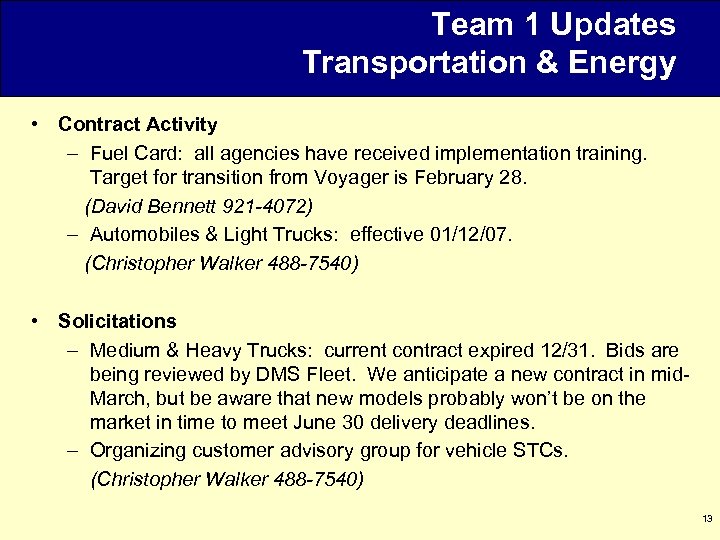 Team 1 Updates
Transportation & Energy

• Contract Activity
– Fuel Card: all agencies have received implementation training. Target for transition from Voyager is February 28.
(David Bennett 921-4072)
– Automobiles & Light Trucks: effective 01/12/07.
(Christopher Walker 488-7540)

• Solicitations
– Medium & Heavy Trucks: current contract expired 12/31. Bids are being reviewed by DMS Fleet. We anticipate a new contract in mid-March, but be aware that new models probably won't be on the market in time to meet June 30 delivery deadlines.
– Organizing customer advisory group for vehicle STCs.
(Christopher Walker 488-7540)

13